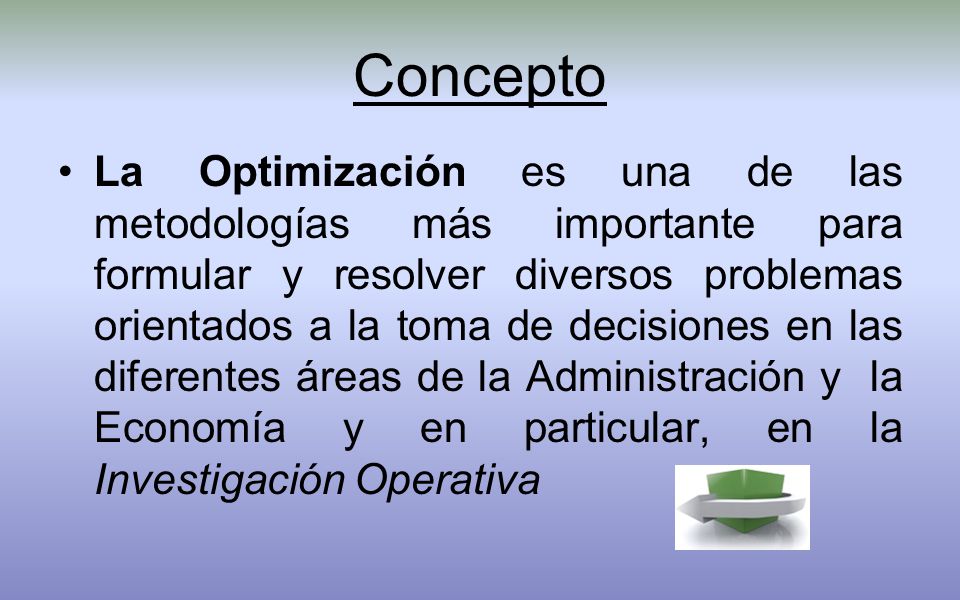 Concepto

• La Optimización es una de las metodologías más importante para formular y resolver diversos problemas orientados a la toma de decisiones en las diferentes áreas de la Administración y la Economía y en particular, en la Investigación Operativa